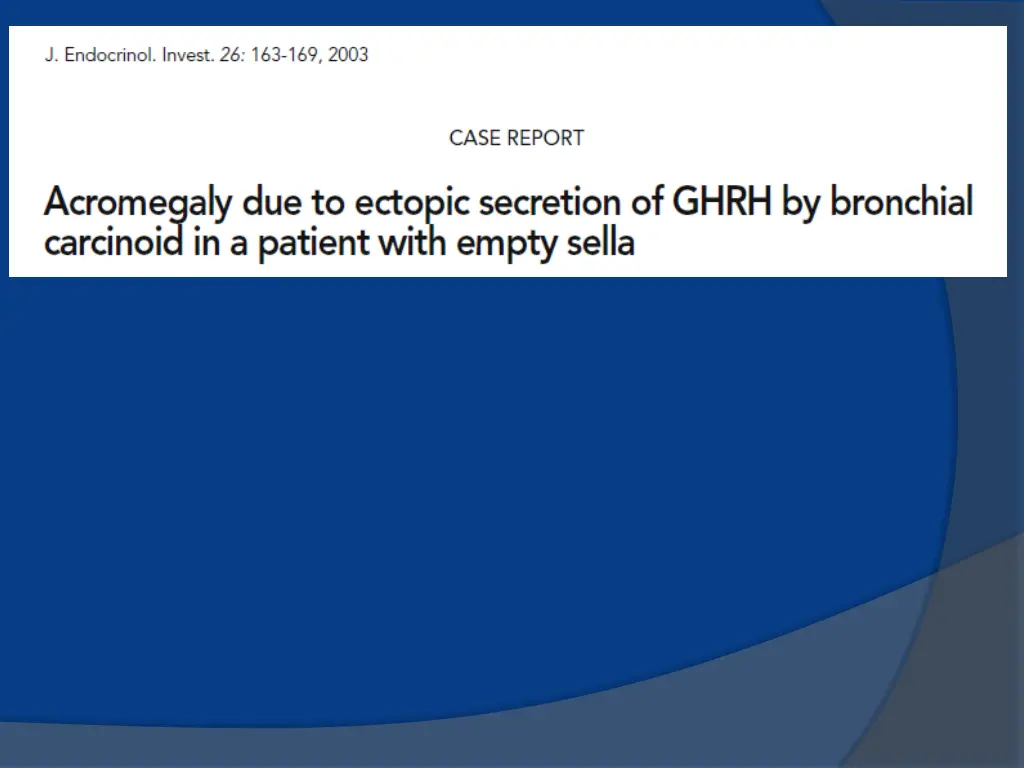 J. Endocrinol. Invest. 26: 163-169, 2003

CASE REPORT

Acromegaly due to ectopic secretion of GHRH by bronchial carcinoid in a patient with empty sella